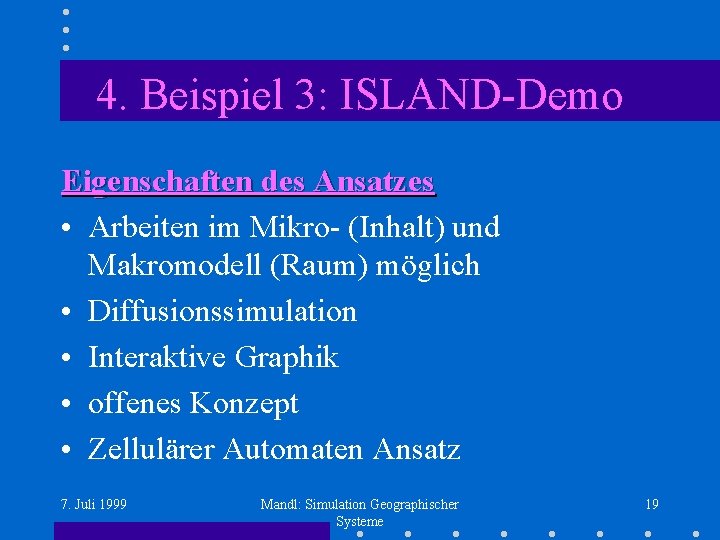 4. Beispiel 3: ISLAND-Demo

Eigenschaften des Ansatzes

• Arbeiten im Mikro- (Inhalt) und Makromodell (Raum) möglich
• Diffusionssimulation
• Interaktive Graphik
• offenes Konzept
• Zellulärer Automaten Ansatz

7. Juli 1999

Mandl: Simulation Geographischer Systeme

19